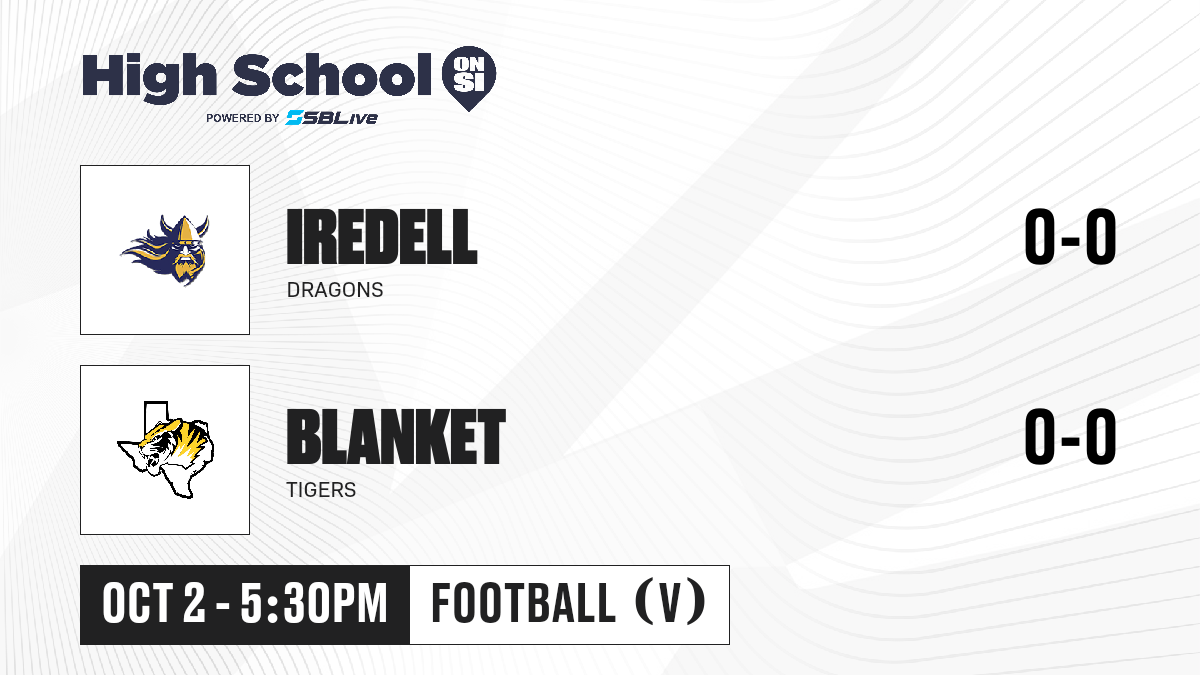 High School ON SI
POWERED BY SBLive

IREDELL
DRAGONS
0-0

BLANKET
TIGERS
0-0

OCT 2 - 5:30PM
FOOTBALL (V)